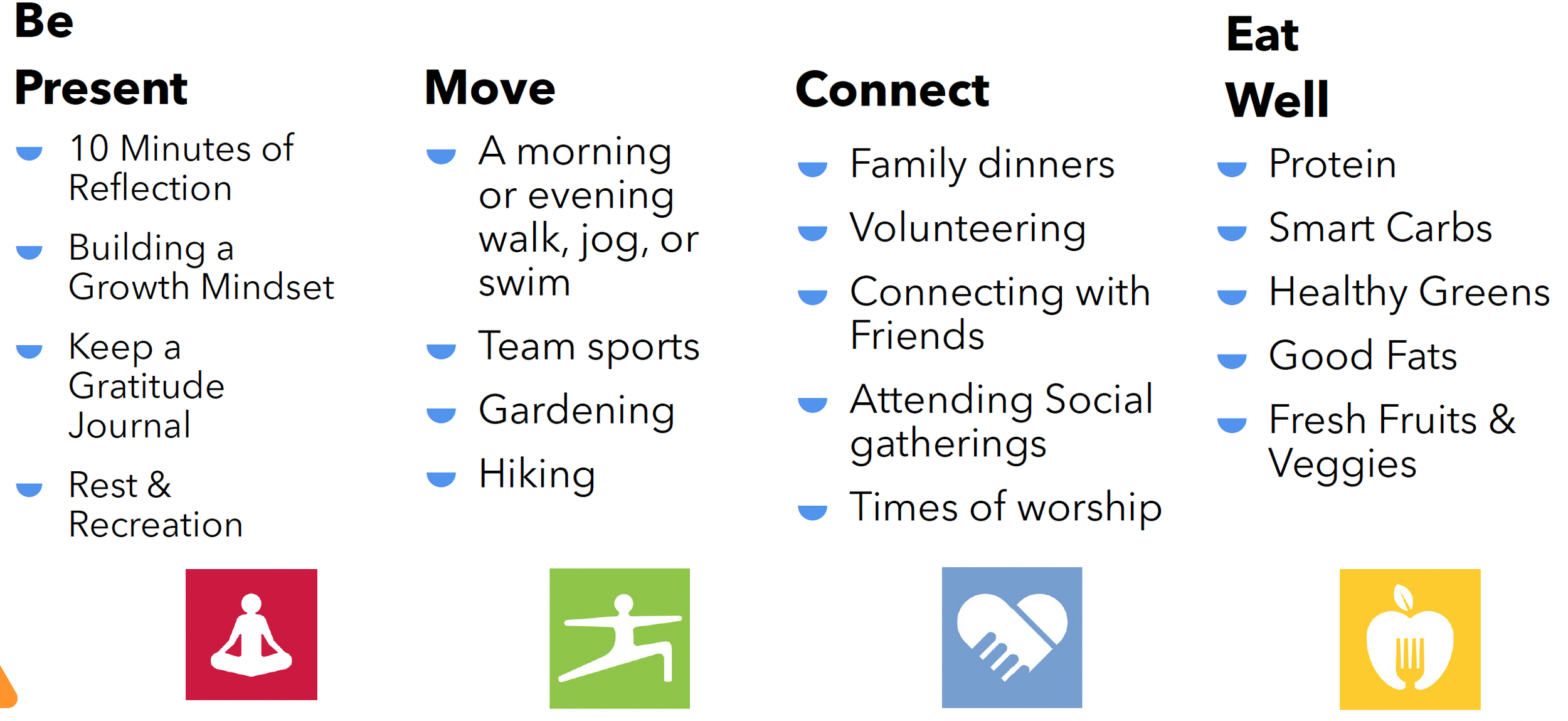 Be Present

10 Minutes of Reflection

Building a Growth Mindset

Keep a Gratitude Journal

Rest & Recreation

Move

A morning or evening walk, jog, or swim

Team sports

Gardening

Hiking

Connect

Family dinners

Volunteering

Connecting with Friends

Attending Social gatherings

Times of worship

Eat Well

Protein

Smart Carbs

Healthy Greens

Good Fats

Fresh Fruits & Veggies